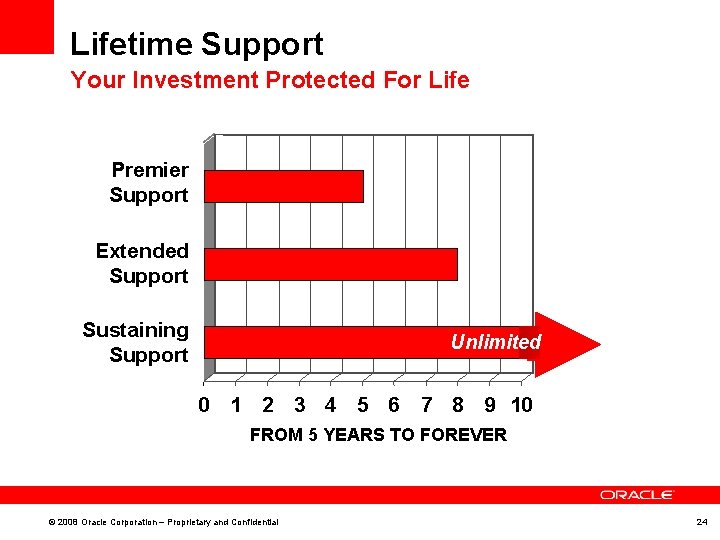 Lifetime Support
Your Investment Protected For Life

Premier Support

Extended Support

Sustaining Support

Unlimited

0 1 2 3 4 5 6 7 8 9 10

FROM 5 YEARS TO FOREVER

ORACLE

© 2008 Oracle Corporation – Proprietary and Confidential

24